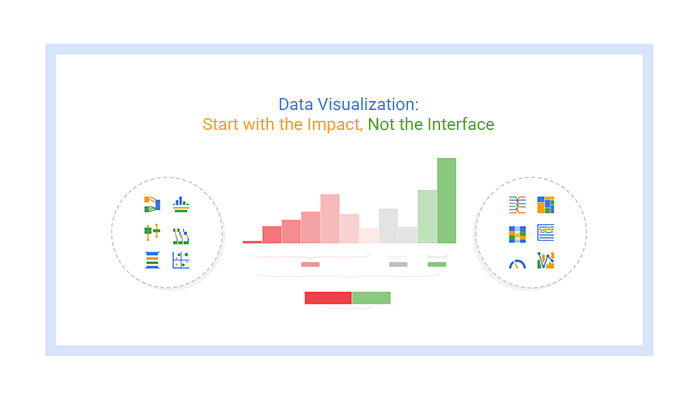 Data Visualization:
Start with the Impact, Not the Interface